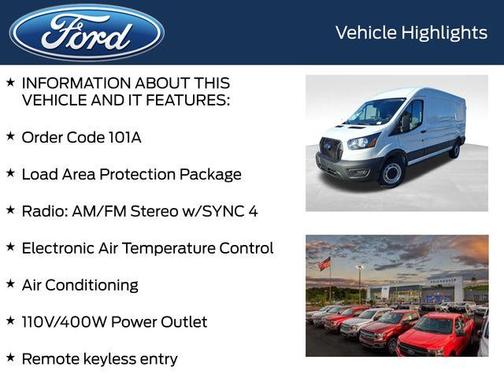 Ford

Vehicle Highlights

★ INFORMATION ABOUT THIS VEHICLE AND IT FEATURES:

★ Order Code 101A

★ Load Area Protection Package

★ Radio: AM/FM Stereo w/SYNC 4

★ Electronic Air Temperature Control

★ Air Conditioning

★ 110V/400W Power Outlet

★ Remote keyless entry